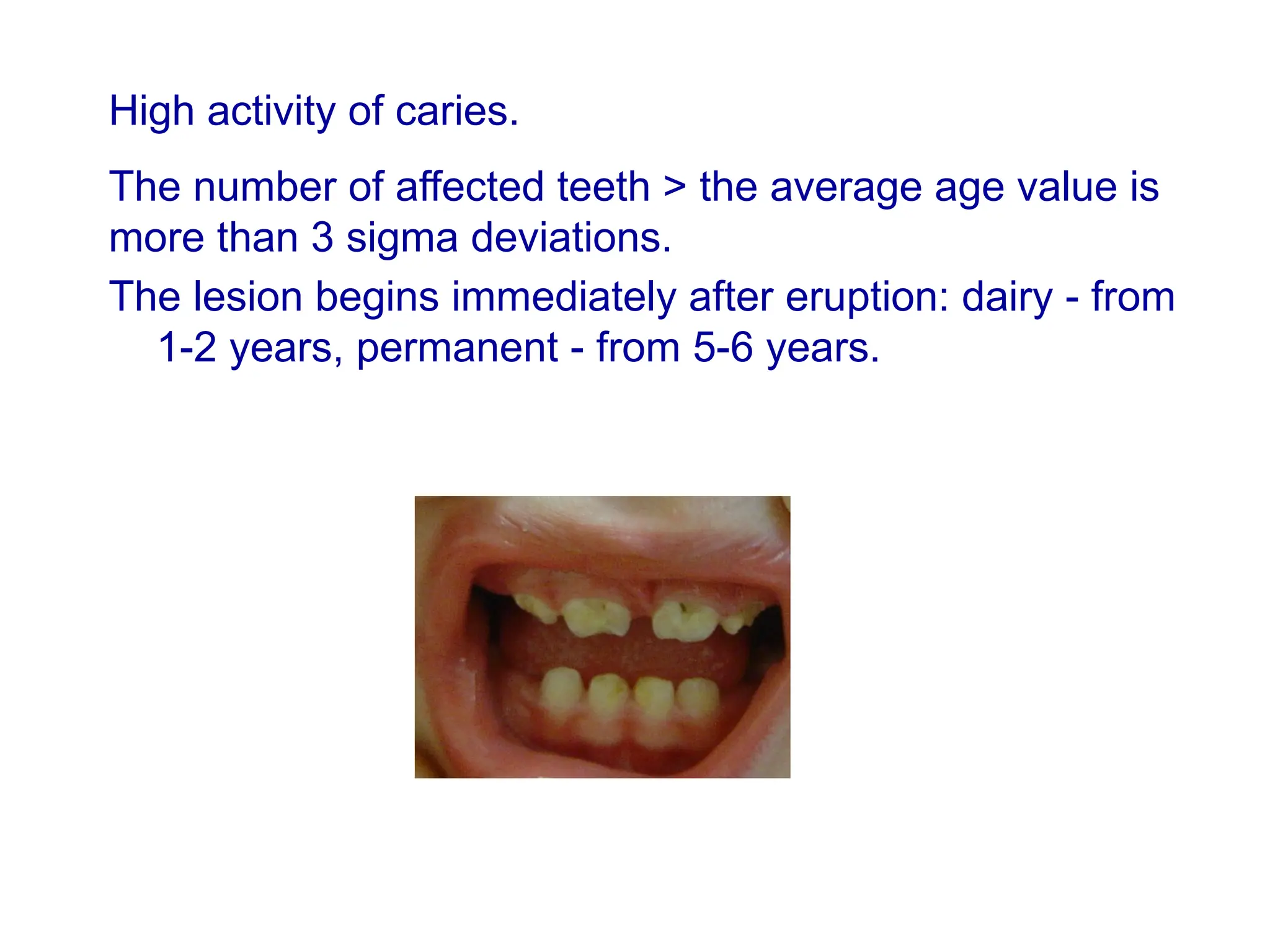 High activity of caries.

The number of affected teeth > the average age value is more than 3 sigma deviations.

The lesion begins immediately after eruption: dairy - from 1-2 years, permanent - from 5-6 years.